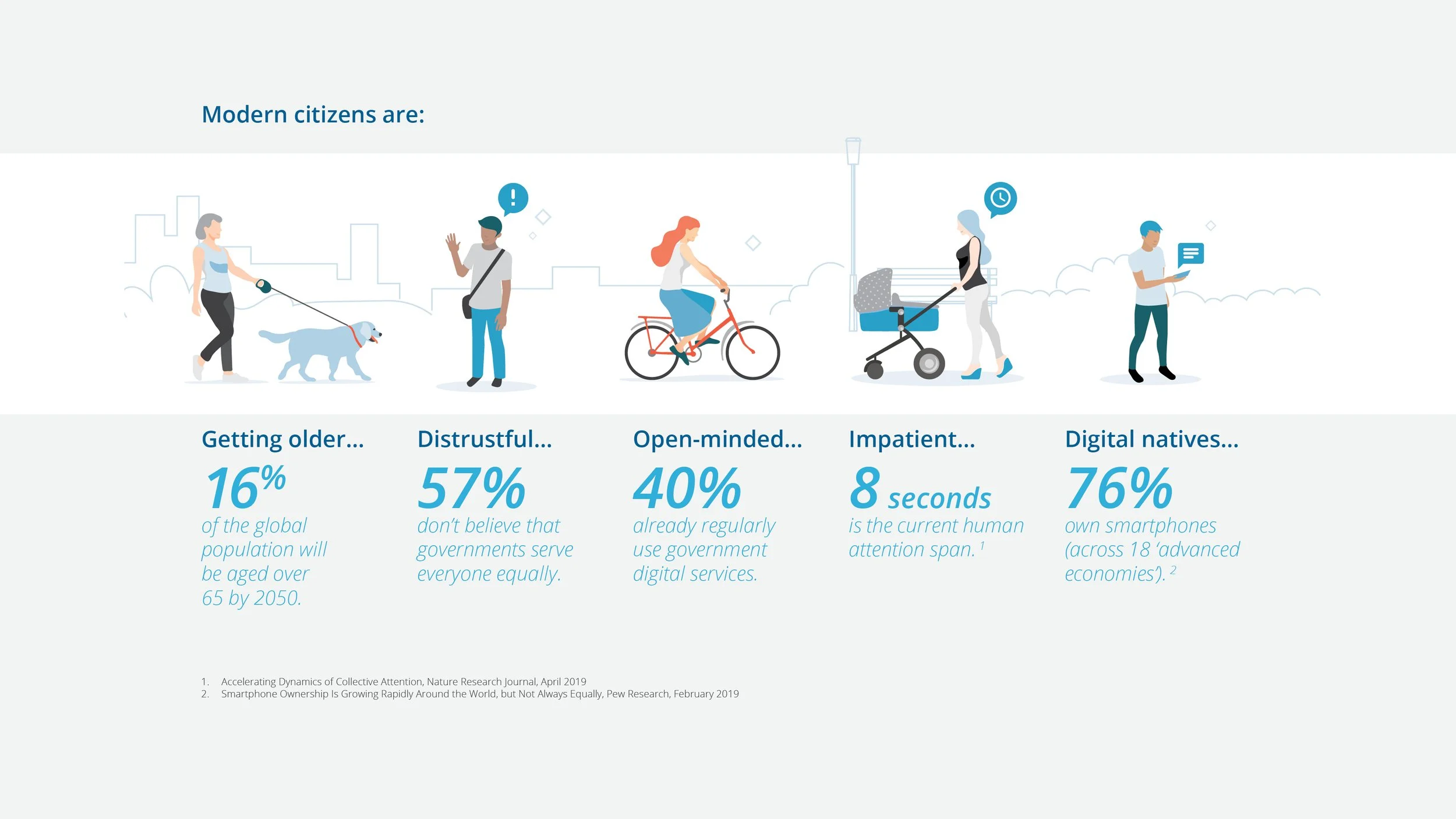 Modern citizens are:

Getting older...
16%
of the global population will be aged over 65 by 2050.

Distrustful...
57%
don't believe that governments serve everyone equally.

Open-minded...
40%
already regularly use government digital services.

Impatient...
8 seconds
is the current human attention span. $^1$

Digital natives...
76%
own smartphones (across 18 'advanced economies'). $^2$

1. Accelerating Dynamics of Collective Attention, Nature Research Journal, April 2019
2. Smartphone Ownership Is Growing Rapidly Around the World, but Not Always Equally, Pew Research, February 2019